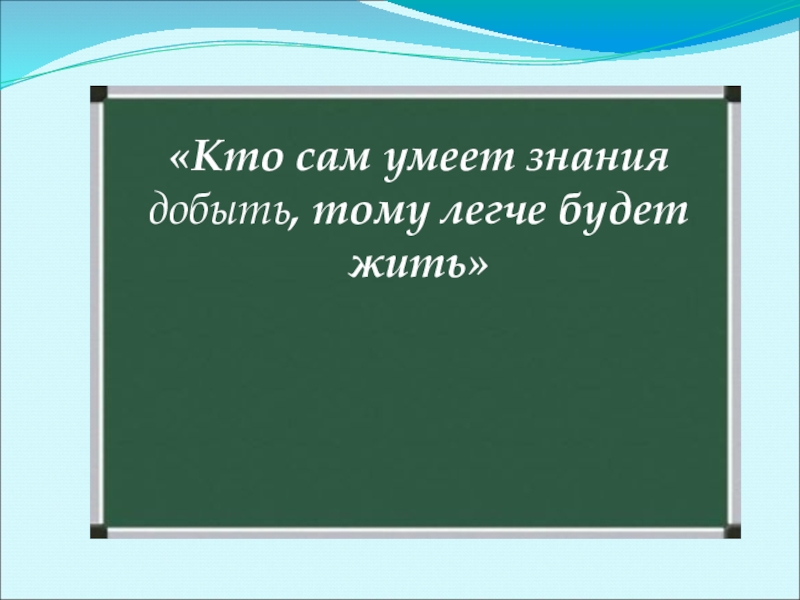 «Кто сам умеет знания добыть, тому легче будет жить»